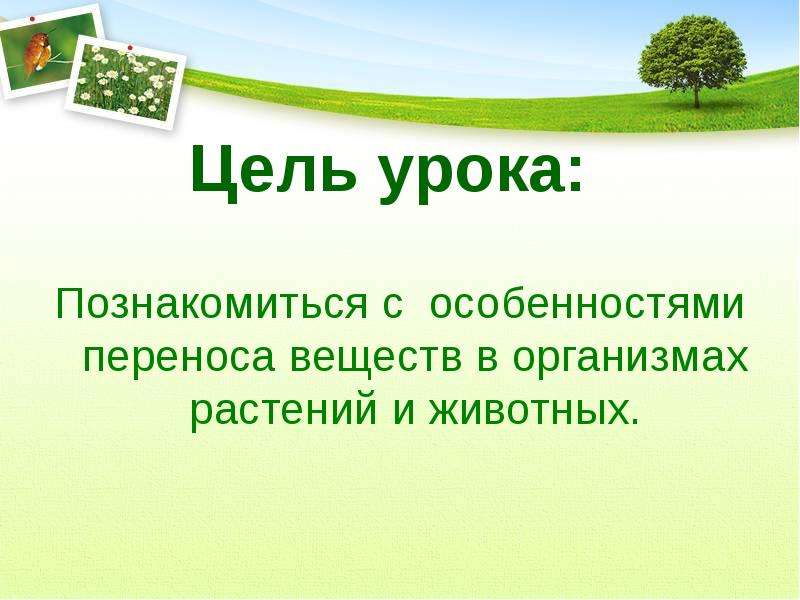 Цель урока:

Познакомиться с особенностями переноса веществ в организмах растений и животных.